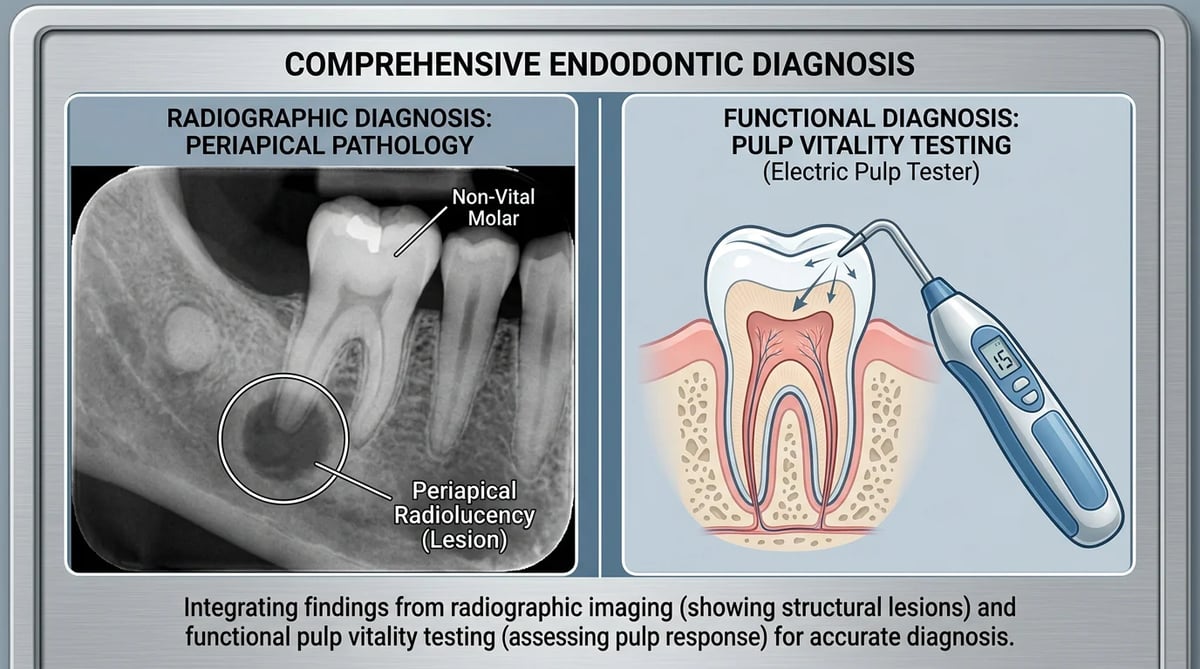 COMPREHENSIVE ENDODONTIC DIAGNOSIS

RADIOGRAPHIC DIAGNOSIS: PERIAPICAL PATHOLOGY

Non-Vital Molar

Periapical Radiolucency (Lesion)

FUNCTIONAL DIAGNOSIS: PULP VITALITY TESTING
(Electric Pulp Tester)

15

Integrating findings from radiographic imaging (showing structural lesions) and functional pulp vitality testing (assessing pulp response) for accurate diagnosis.